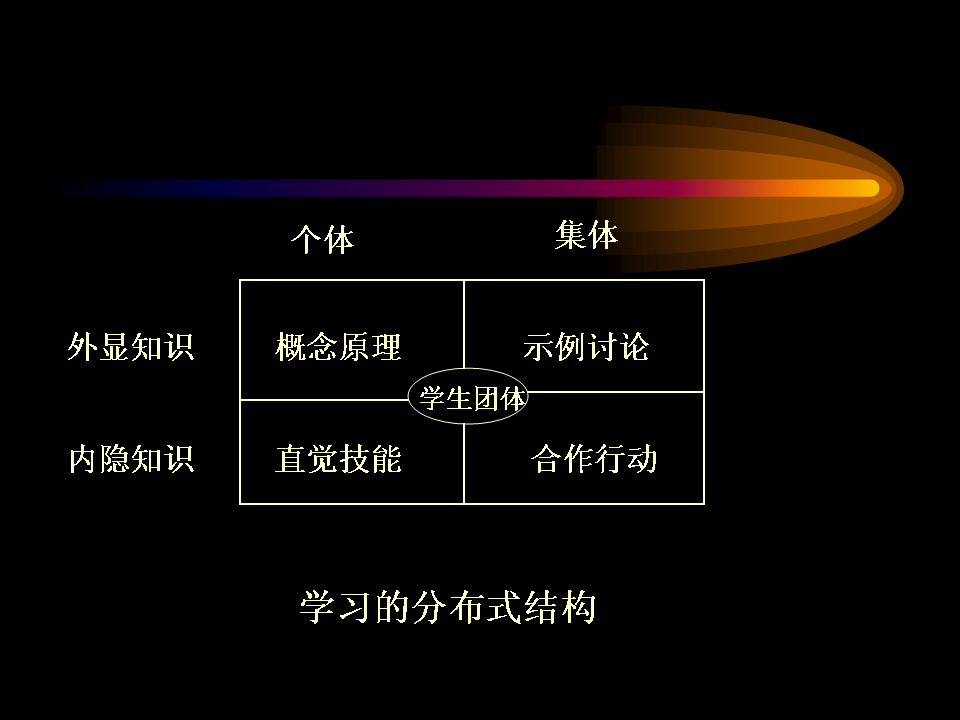 | | 个体 | 集体 |
|---|---|---|
| 外显知识 | 概念原理 | 示例讨论 |
| 内隐知识 | 直觉技能 | 合作行动 |

学生团体

学习的分布式结构